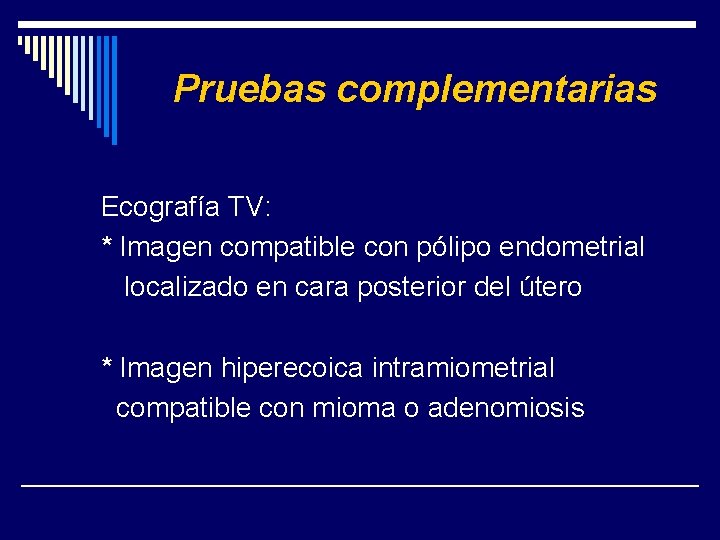 Pruebas complementarias

Ecografía TV:
* Imagen compatible con pólipo endometrial localizado en cara posterior del útero

* Imagen hiperecoica intramiometrial compatible con mioma o adenomiosis